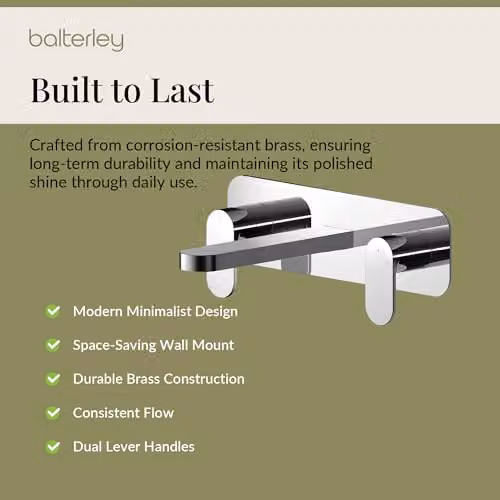 balterley

Built to Last

Crafted from corrosion-resistant brass, ensuring long-term durability and maintaining its polished shine through daily use.

Modern Minimalist Design

Space-Saving Wall Mount

Durable Brass Construction

Consistent Flow

Dual Lever Handles